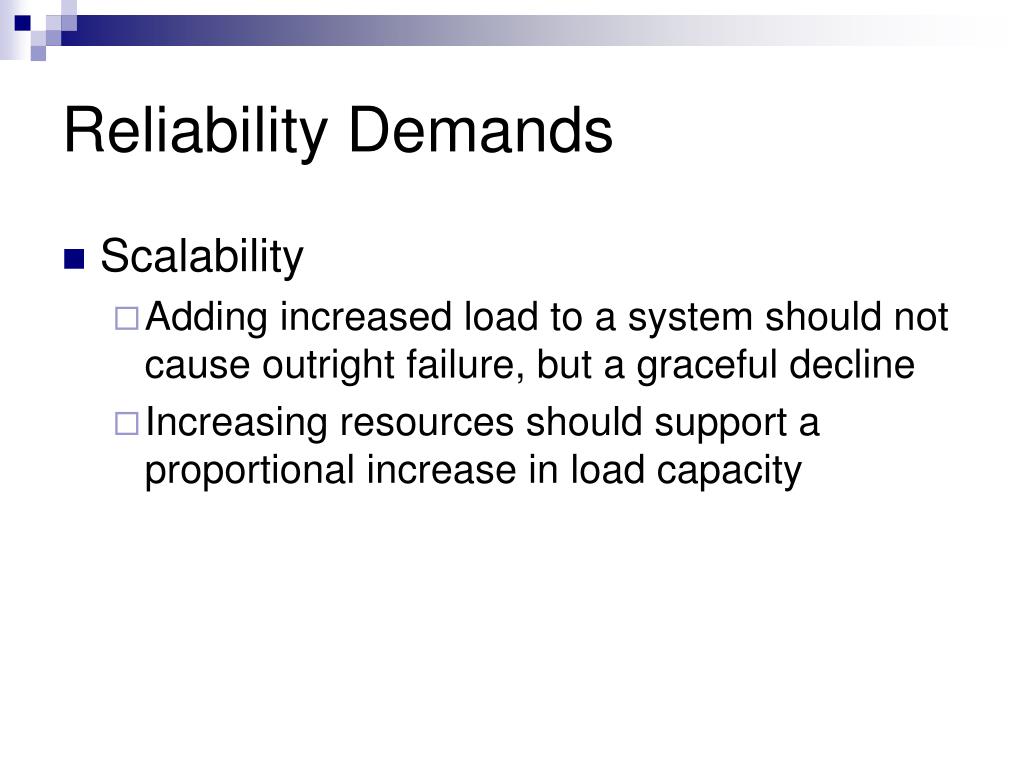 Reliability Demands

Scalability

Adding increased load to a system should not cause outright failure, but a graceful decline

Increasing resources should support a proportional increase in load capacity